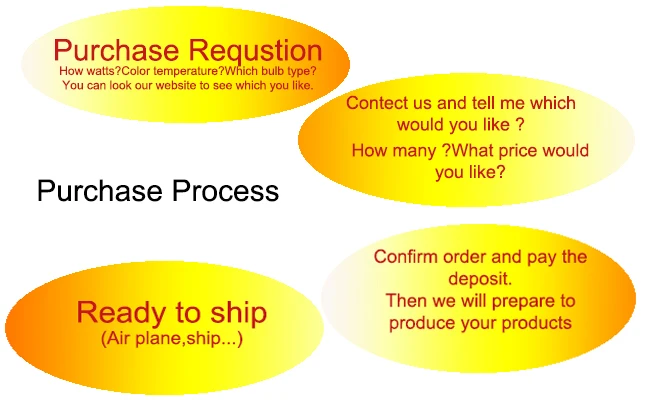 Purchase Requstion
How watts?Color temperature?Which bulb type?
You can look our website to see which you like.

Contect us and tell me which would you like ?
How many ?What price would you like?

Purchase Process

Confirm order and pay the deposit.
Then we will prepare to produce your products

Ready to ship
(Air plane,ship...)